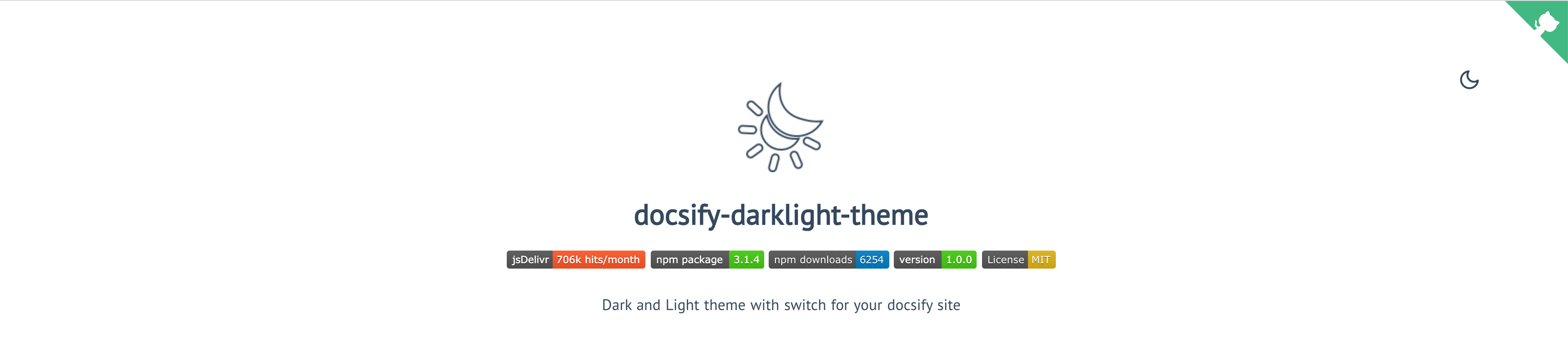 docsify-darklight-theme

jsDelivr 706k hits/month npm package 3.1.4 npm downloads 6254 version 1.0.0 License MIT

Dark and Light theme with switch for your docsify site